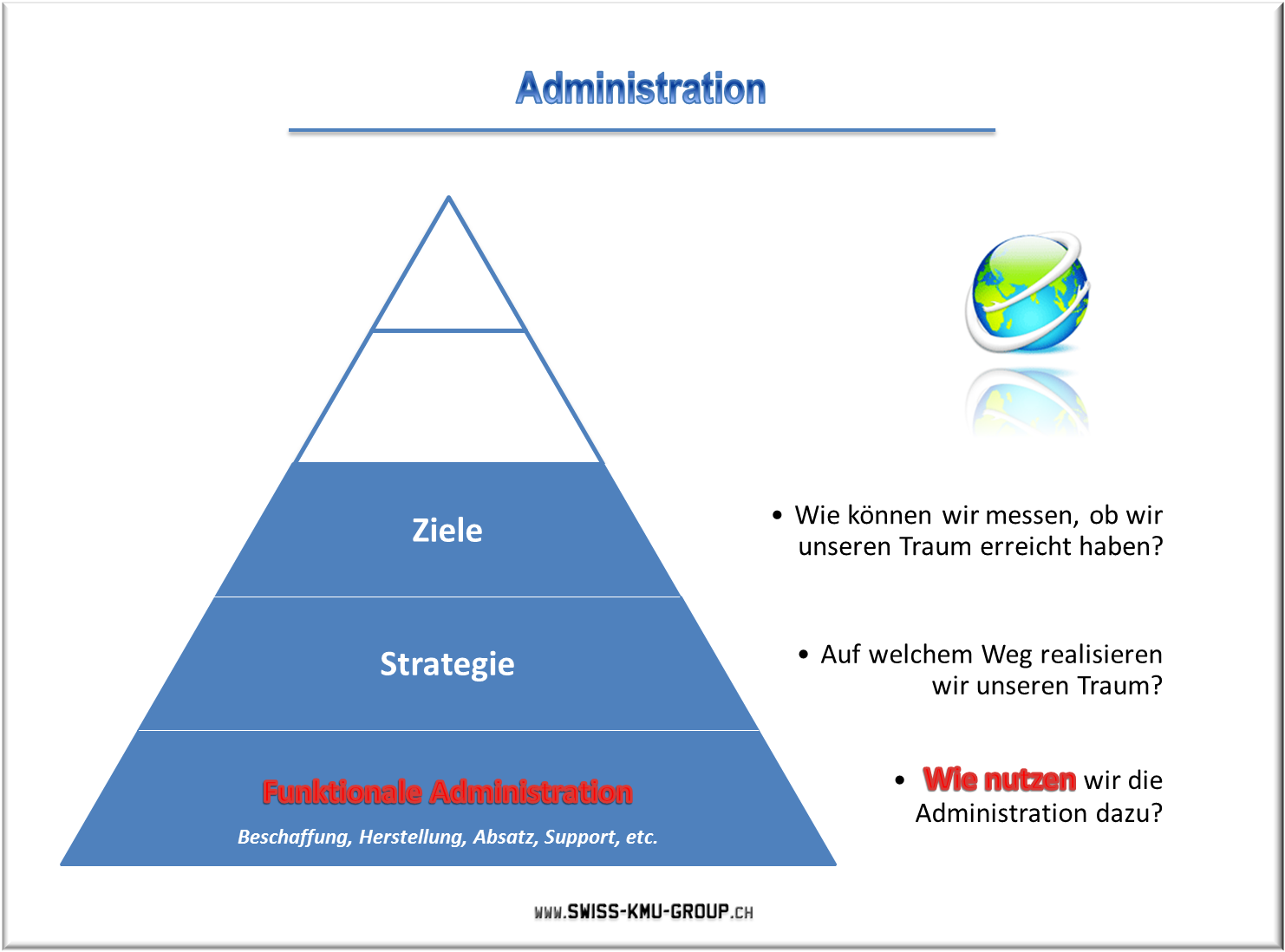 Administration

Ziele

Strategie

Funktionale Administration

Beschaffung, Herstellung, Absatz, Support, etc.

• Wie können wir messen, ob wir unseren Traum erreicht haben?

• Auf welchem Weg realisieren wir unseren Traum?

• Wie nutzen wir die Administration dazu?

WWW.SWISS-KMU-GROUP.CH